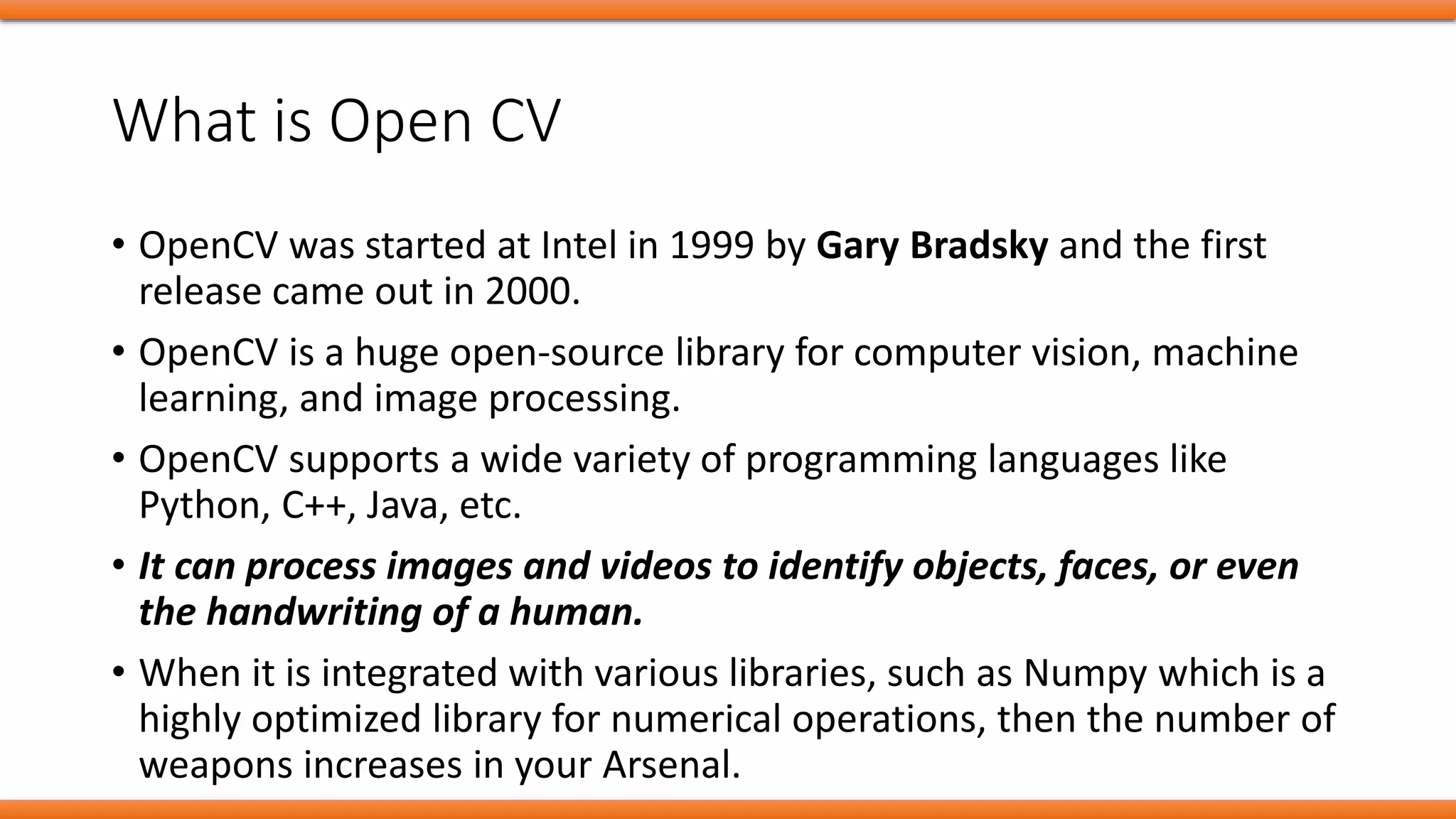 What is Open CV

• OpenCV was started at Intel in 1999 by Gary Bradsky and the first release came out in 2000.

• OpenCV is a huge open-source library for computer vision, machine learning, and image processing.

• OpenCV supports a wide variety of programming languages like Python, C++, Java, etc.

• It can process images and videos to identify objects, faces, or even the handwriting of a human.

• When it is integrated with various libraries, such as Numpy which is a highly optimized library for numerical operations, then the number of weapons increases in your Arsenal.